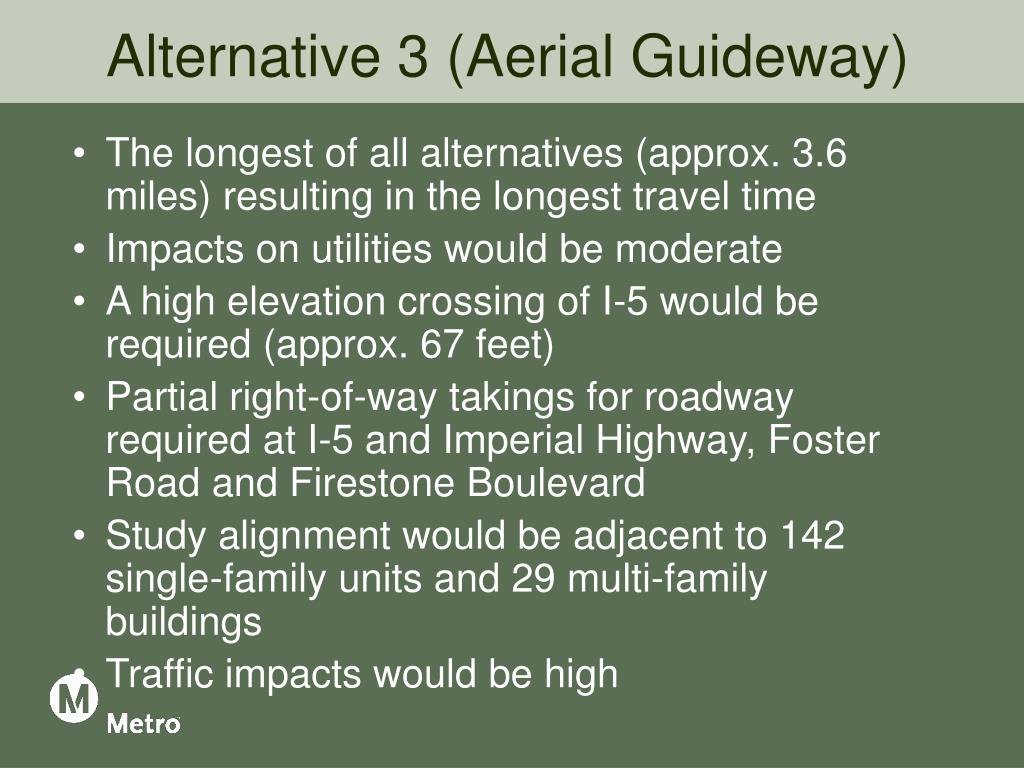 Alternative 3 (Aerial Guideway)

• The longest of all alternatives (approx. 3.6 miles) resulting in the longest travel time
• Impacts on utilities would be moderate
• A high elevation crossing of I-5 would be required (approx. 67 feet)
• Partial right-of-way takings for roadway required at I-5 and Imperial Highway, Foster Road and Firestone Boulevard
• Study alignment would be adjacent to 142 single-family units and 29 multi-family buildings
• Traffic impacts would be high

M
Metro